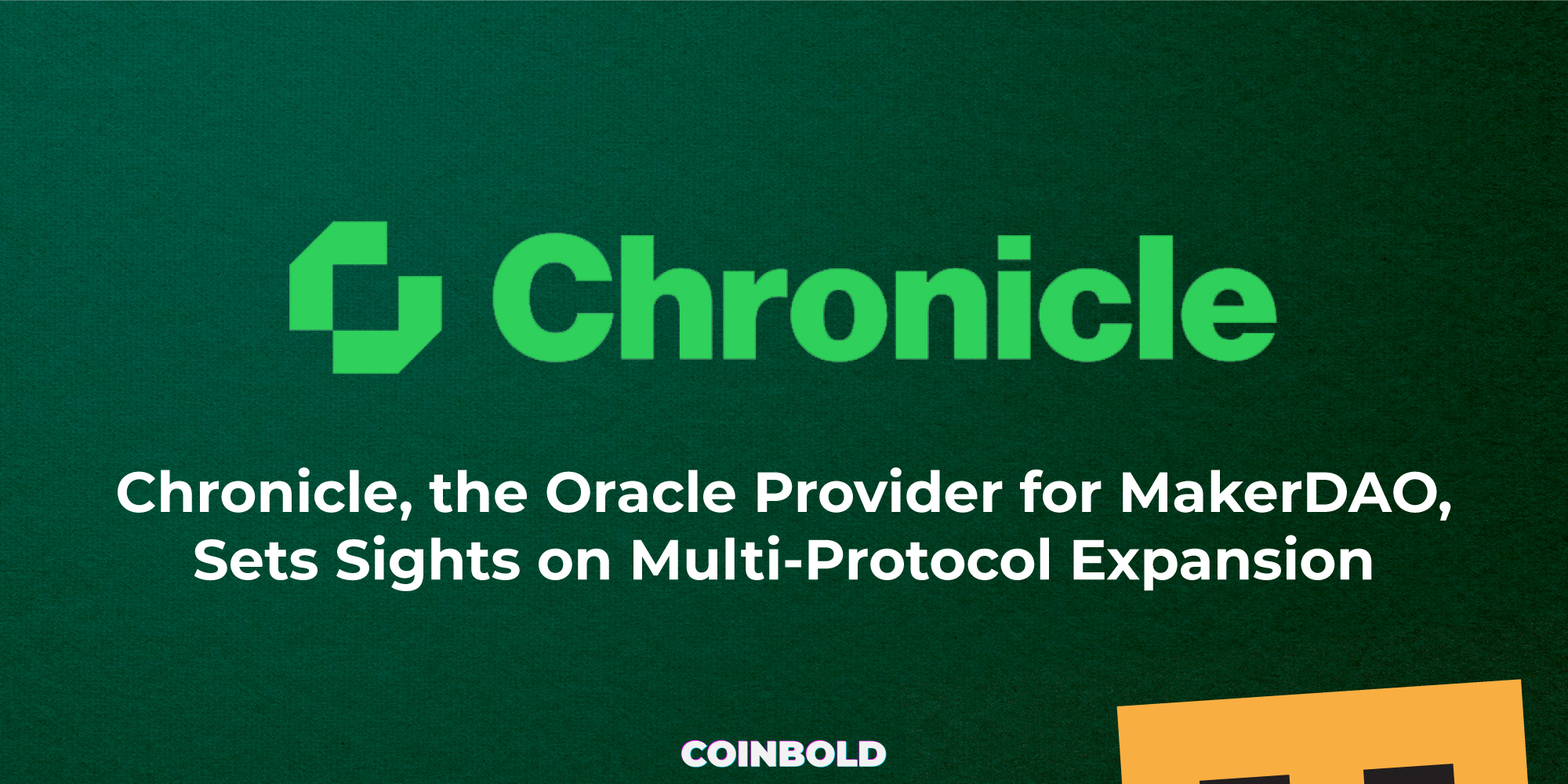 Chronicle

Chronicle, the Oracle Provider for MakerDAO, Sets Sights on Multi-Protocol Expansion

COINBOLD